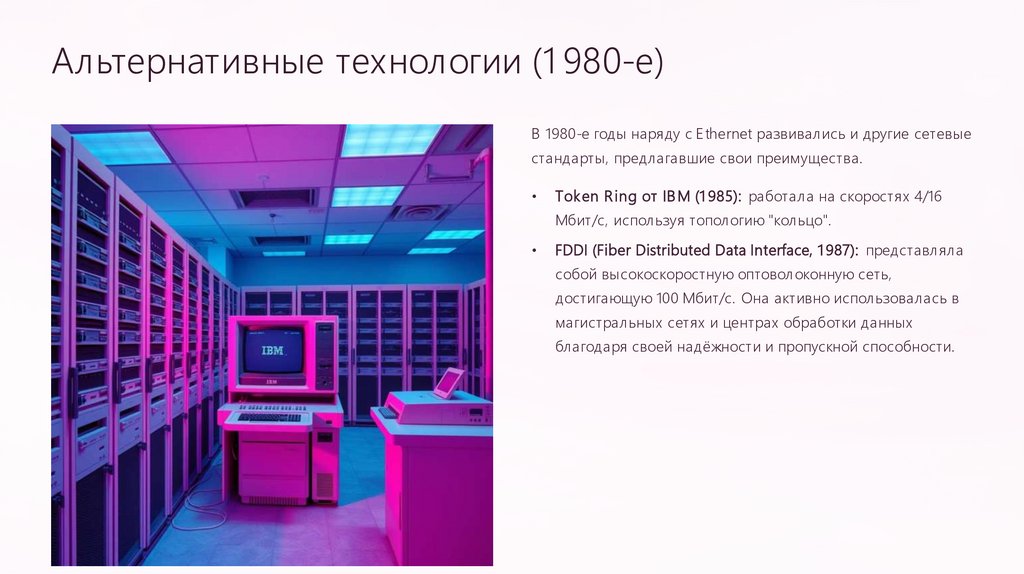 Альтернативные технологии (1980-е)

IBM

IBM

В 1980-е годы наряду с Ethernet развивались и другие сетевые стандарты, предлагавшие свои преимущества.

• Token Ring от IBM (1985): работала на скоростях 4/16 Мбит/с, используя топологию "кольцо".

• FDDI (Fiber Distributed Data Interface, 1987): представляла собой высокоскоростную оптоволоконную сеть, достигающую 100 Мбит/с. Она активно использовалась в магистральных сетях и центрах обработки данных благодаря своей надёжности и пропускной способности.